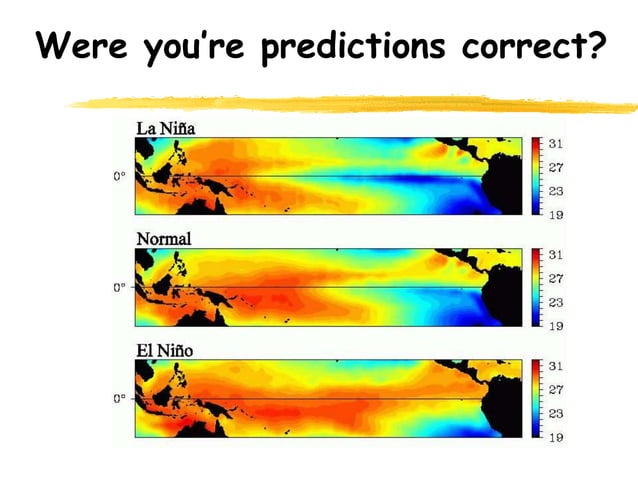 Were you're predictions correct?

La Niña

0°

31
27
23
19

Normal

0°

31
27
23
19

El Niño

0°

31
27
23
19